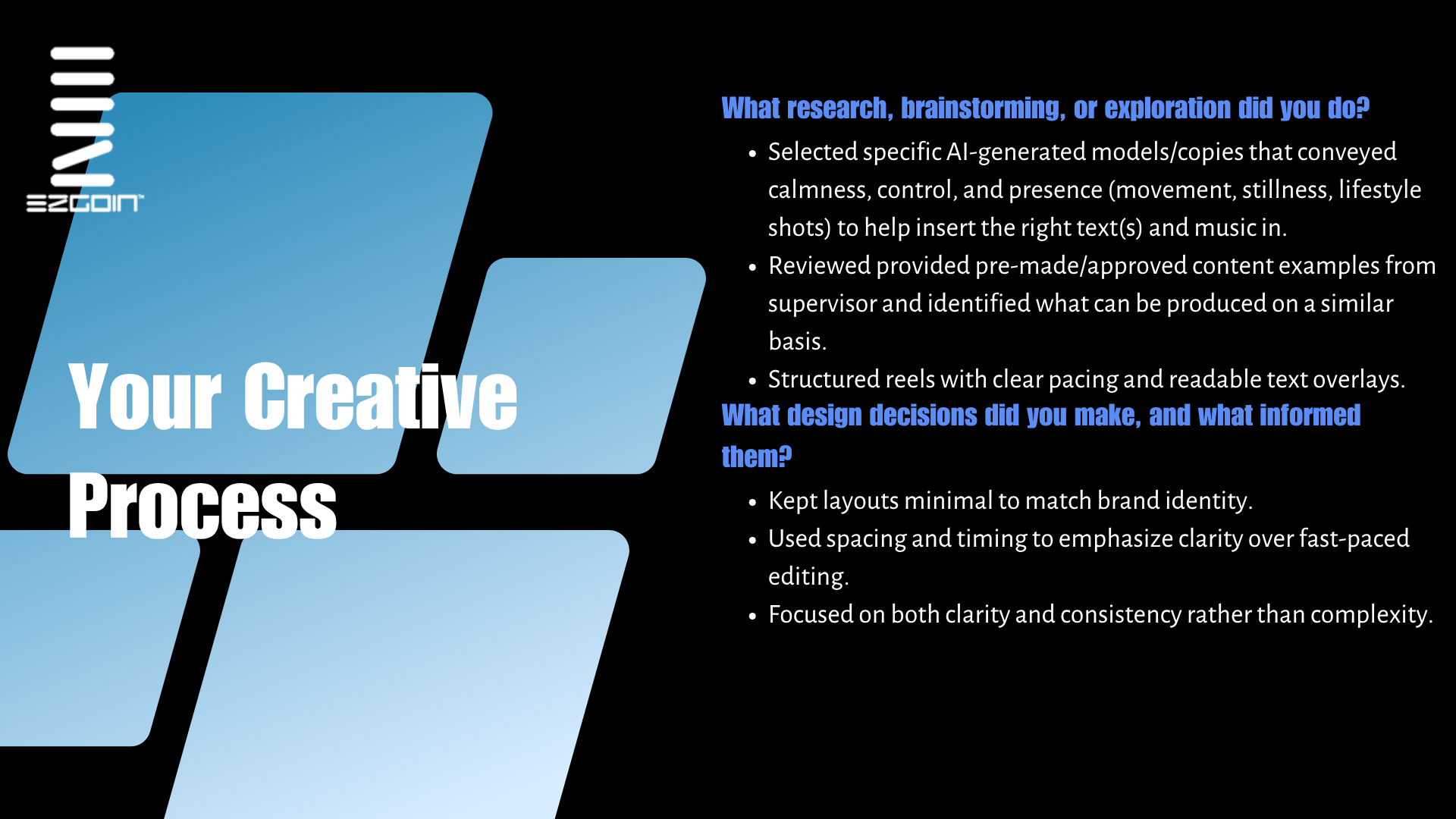 EZGOIN™

Your Creative Process

What research, brainstorming, or exploration did you do?

- Selected specific AI-generated models/copies that conveyed calmness, control, and presence (movement, stillness, lifestyle shots) to help insert the right text(s) and music in.
- Reviewed provided pre-made/approved content examples from supervisor and identified what can be produced on a similar basis.
- Structured reels with clear pacing and readable text overlays.

What design decisions did you make, and what informed them?

- Kept layouts minimal to match brand identity.
- Used spacing and timing to emphasize clarity over fast-paced editing.
- Focused on both clarity and consistency rather than complexity.